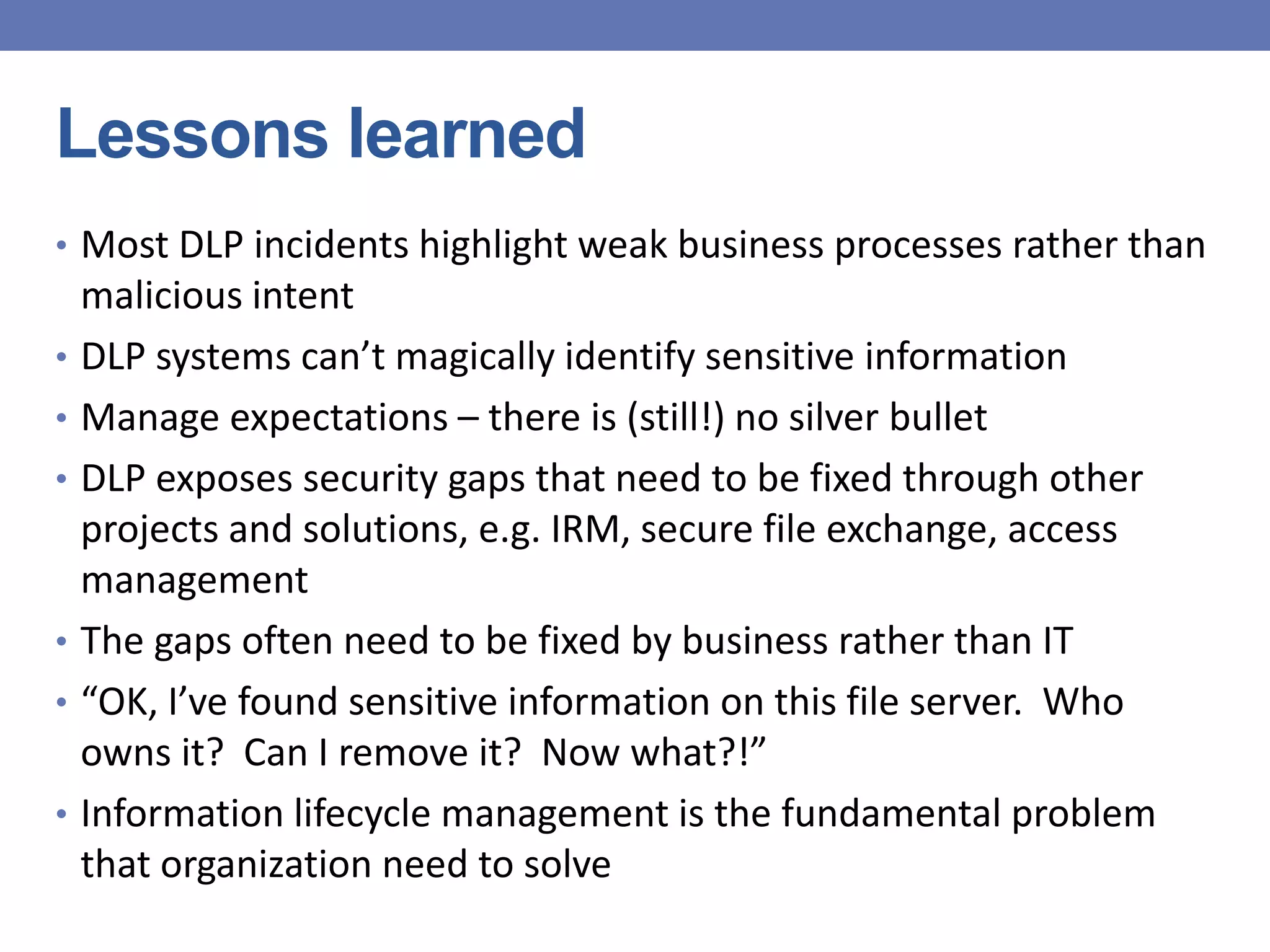 Lessons learned

• Most DLP incidents highlight weak business processes rather than malicious intent
• DLP systems can’t magically identify sensitive information
• Manage expectations – there is (still!) no silver bullet
• DLP exposes security gaps that need to be fixed through other projects and solutions, e.g. IRM, secure file exchange, access management
• The gaps often need to be fixed by business rather than IT
• “OK, I’ve found sensitive information on this file server. Who owns it? Can I remove it? Now what?!”
• Information lifecycle management is the fundamental problem that organization need to solve